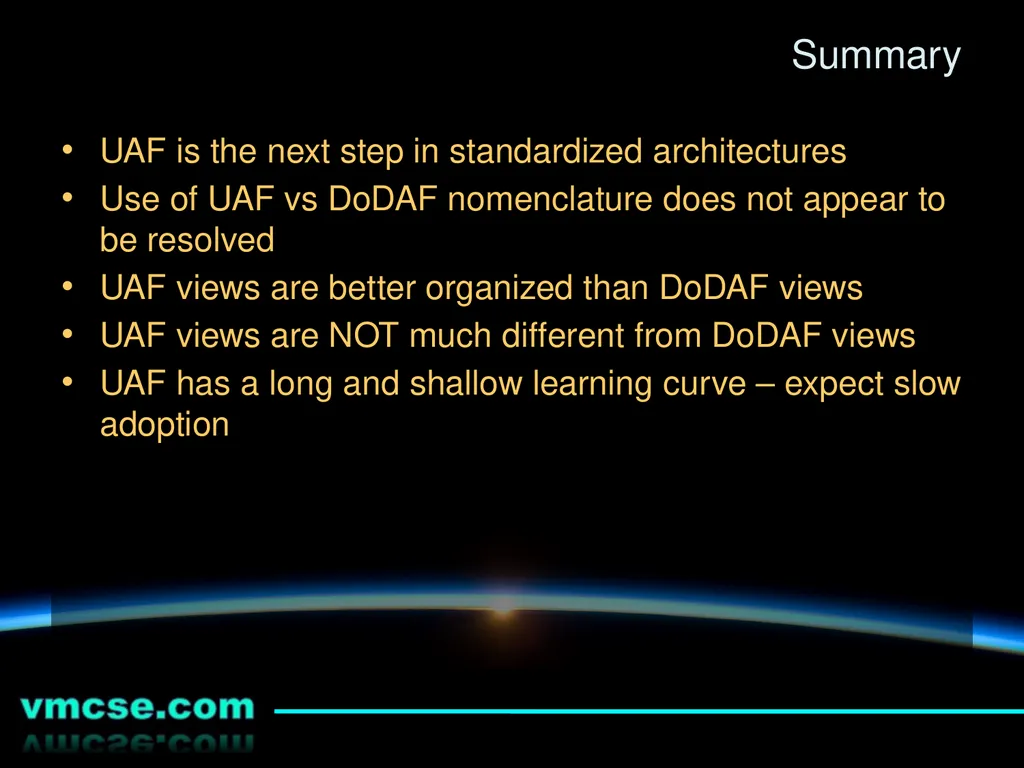 Summary

• UAF is the next step in standardized architectures
• Use of UAF vs DoDAF nomenclature does not appear to be resolved
• UAF views are better organized than DoDAF views
• UAF views are NOT much different from DoDAF views
• UAF has a long and shallow learning curve – expect slow adoption

vmcse.com